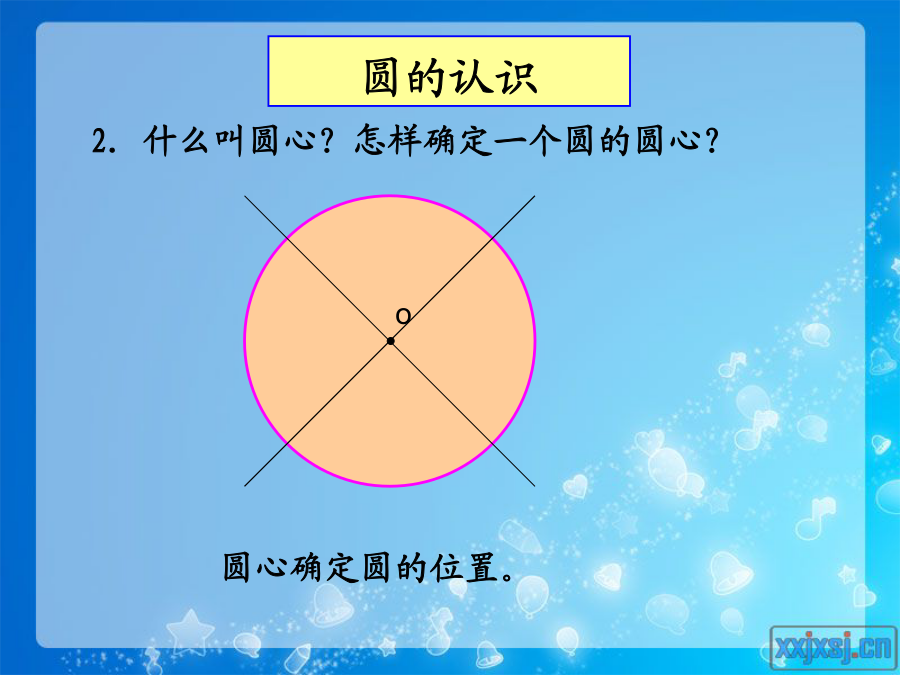 圆的认识

2. 什么叫圆心？怎样确定一个圆的圆心？

o

圆心确定圆的位置。

xxjxsj.cn